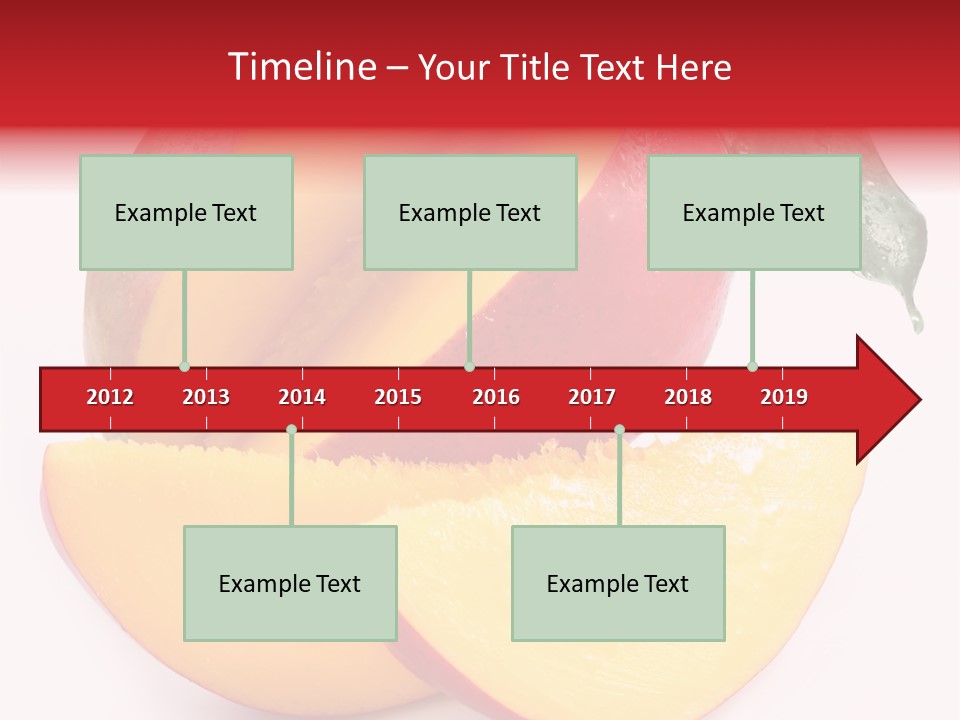 Timeline – Your Title Text Here

Example Text

Example Text

Example Text

2012 2013 2014 2015 2016 2017 2018 2019

Example Text

Example Text